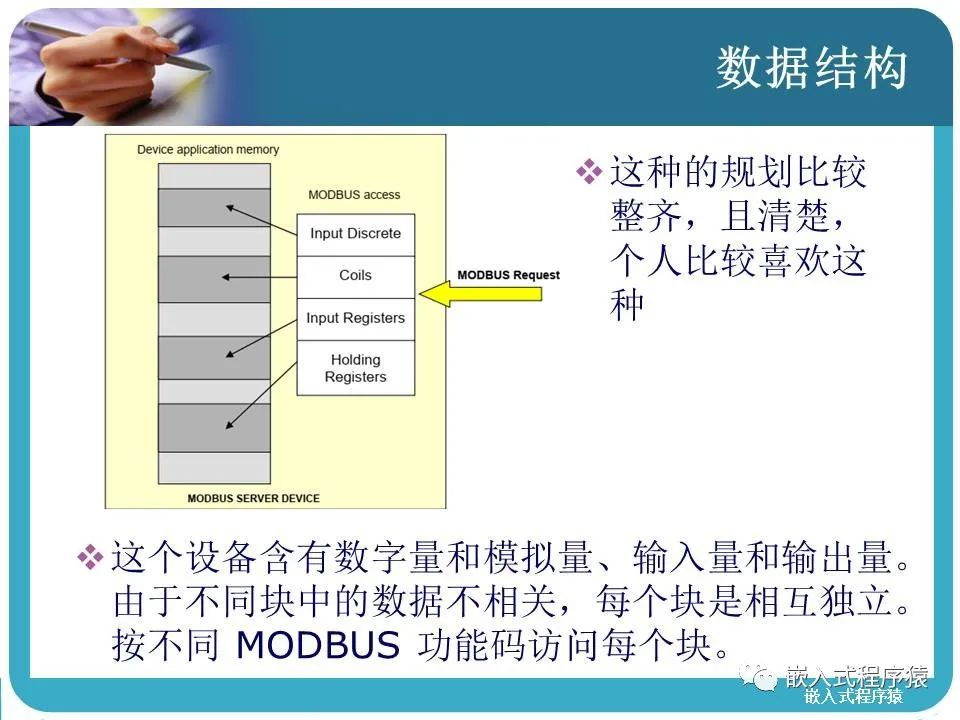 数据结构

Device application memory

MODBUS access

Input Discrete

Coils

Input Registers

Holding Registers

MODBUS Request

MODBUS SERVER DEVICE

❖ 这种的规划比较整齐，且清楚，个人比较喜欢这种

❖ 这个设备含有数字量和模拟量、输入量和输出量。由于不同块中的数据不相关，每个块是相互独立。按不同 MODBUS 功能码访问每个块。

嵌入式程序猿
嵌入式程序猿